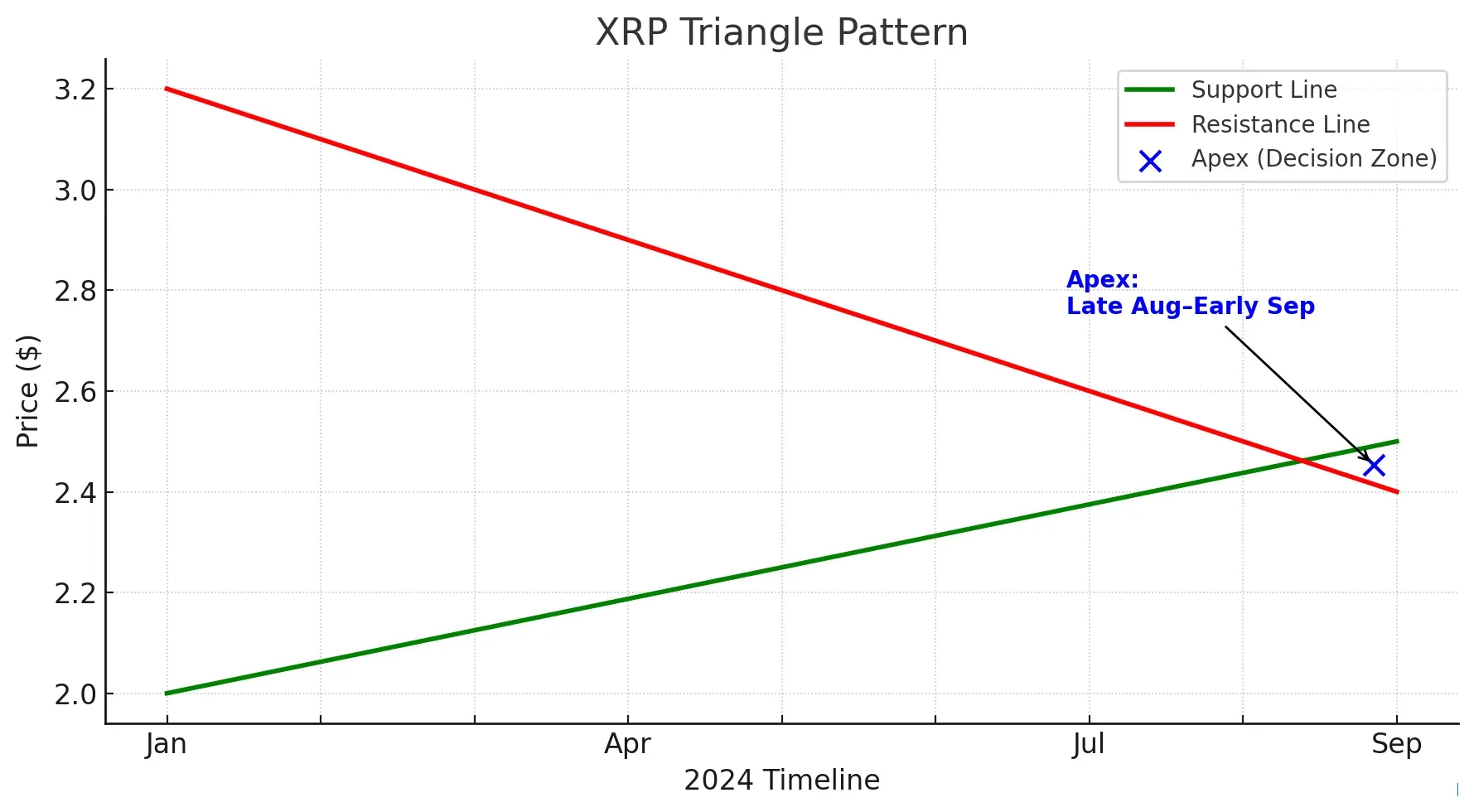 XRP Triangle Pattern

Support Line
Resistance Line
Apex (Decision Zone)

Apex:
Late Aug–Early Sep

Price ($)

3.2
3.0
2.8
2.6
2.4
2.2
2.0

Jan
Apr
Jul
Sep

2024 Timeline